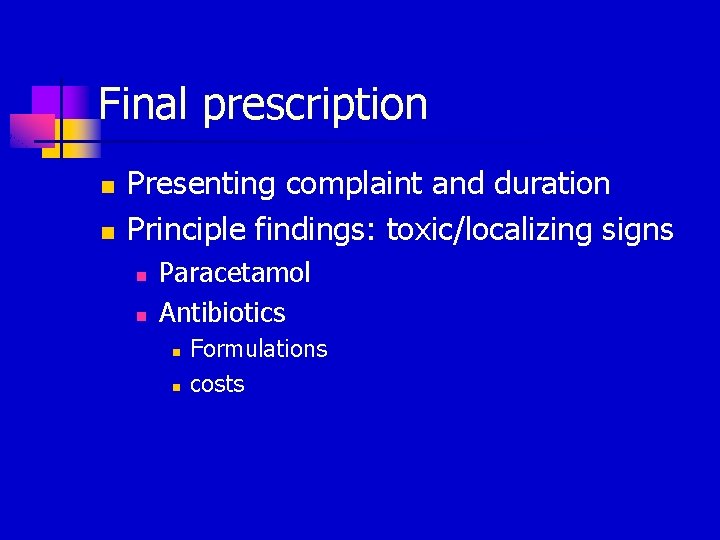 Final prescription

- Presenting complaint and duration
- Principle findings: toxic/localizing signs
  - Paracetamol
  - Antibiotics
    - Formulations
    - costs